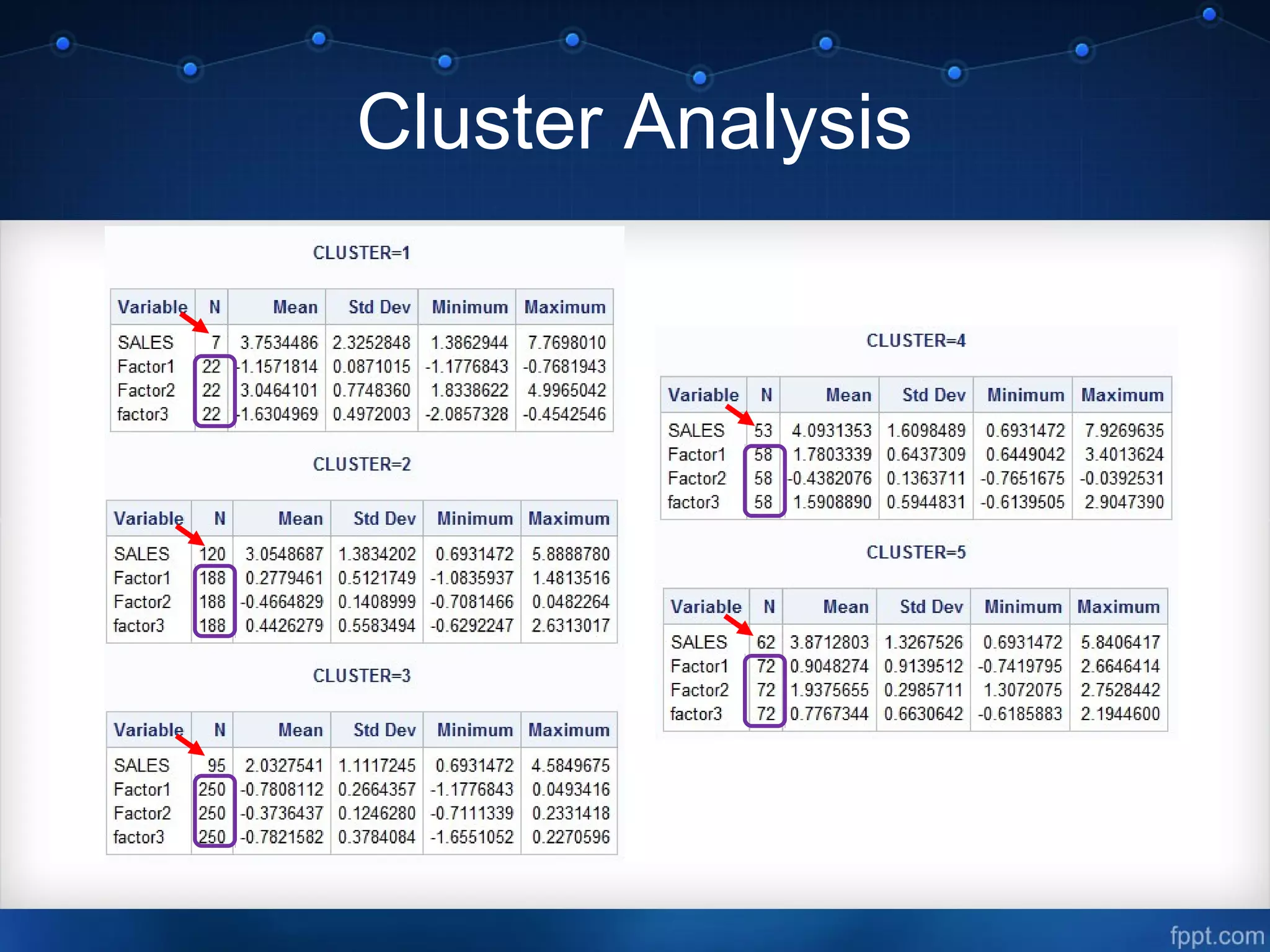 Cluster Analysis

CLUSTER=1

| Variable | N | Mean | Std Dev | Minimum | Maximum |
|---|---|---|---|---|---|
| SALES | 7 | 3.7534486 | 2.3252848 | 1.3862944 | 7.7698010 |
| Factor1 | 22 | -1.1571814 | 0.0871015 | -1.1776843 | -0.7681943 |
| Factor2 | 22 | 3.0464101 | 0.7748360 | 1.8338622 | 4.9965042 |
| factor3 | 22 | -1.6304969 | 0.4972003 | -2.0857328 | -0.4542546 |

CLUSTER=2

| Variable | N | Mean | Std Dev | Minimum | Maximum |
|---|---|---|---|---|---|
| SALES | 120 | 3.0548687 | 1.3834202 | 0.6931472 | 5.8888780 |
| Factor1 | 188 | 0.2779461 | 0.5121749 | -1.0835937 | 1.4813516 |
| Factor2 | 188 | -0.4664829 | 0.1408999 | -0.7081466 | 0.0482264 |
| factor3 | 188 | 0.4426279 | 0.5583494 | -0.6292247 | 2.6313017 |

CLUSTER=3

| Variable | N | Mean | Std Dev | Minimum | Maximum |
|---|---|---|---|---|---|
| SALES | 95 | 2.0327541 | 1.1117245 | 0.6931472 | 4.5849675 |
| Factor1 | 250 | -0.7808112 | 0.2664357 | -1.1776843 | 0.0493416 |
| Factor2 | 250 | -0.3736437 | 0.1246280 | -0.7111339 | 0.2331418 |
| factor3 | 250 | -0.7821582 | 0.3784084 | -1.6551052 | 0.2270596 |

CLUSTER=4

| Variable | N | Mean | Std Dev | Minimum | Maximum |
|---|---|---|---|---|---|
| SALES | 53 | 4.0931353 | 1.6098489 | 0.6931472 | 7.9269635 |
| Factor1 | 58 | 1.7803339 | 0.6437309 | 0.6449042 | 3.4013624 |
| Factor2 | 58 | -0.4382076 | 0.1363711 | -0.7651675 | -0.0392531 |
| factor3 | 58 | 1.5908890 | 0.5944831 | -0.6139505 | 2.9047390 |

CLUSTER=5

| Variable | N | Mean | Std Dev | Minimum | Maximum |
|---|---|---|---|---|---|
| SALES | 62 | 3.8712803 | 1.3267526 | 0.6931472 | 5.8406417 |
| Factor1 | 72 | 0.9048274 | 0.9139512 | -0.7419795 | 2.6646414 |
| Factor2 | 72 | 1.9375655 | 0.2985711 | 1.3072075 | 2.7528442 |
| factor3 | 72 | 0.7767344 | 0.6630642 | -0.6185883 | 2.1944600 |

fppt.com